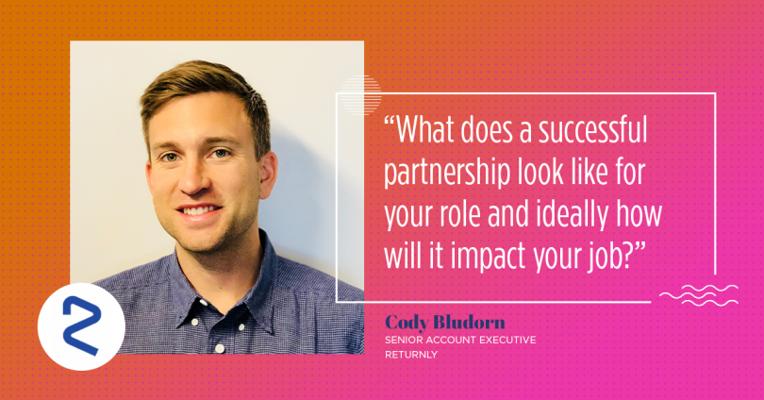 “What does a successful partnership look like for your role and ideally how will it impact your job?”

Cody Bludorn
SENIOR ACCOUNT EXECUTIVE
RETURNLY